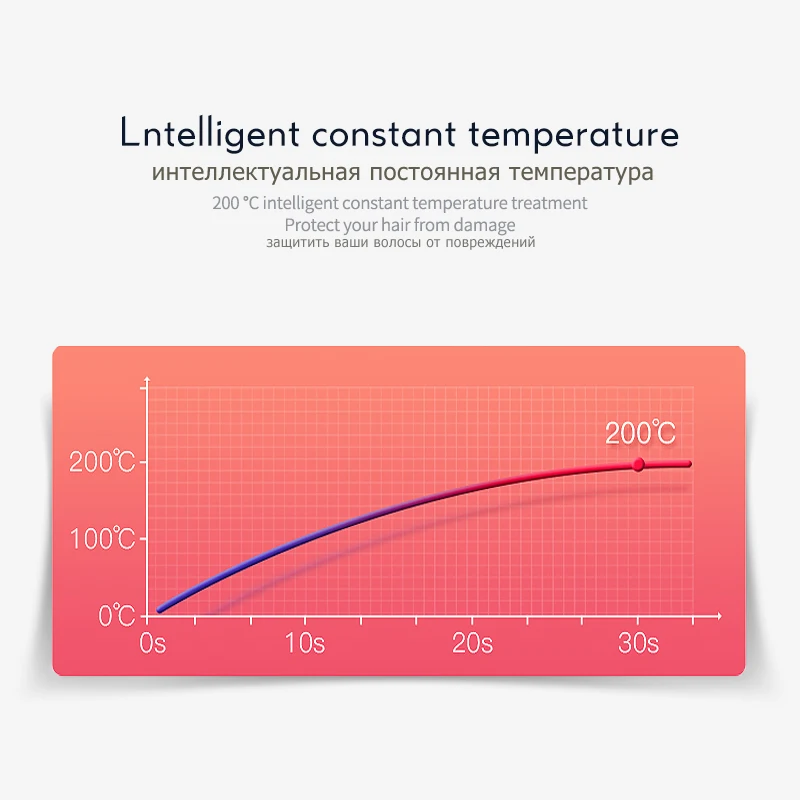 Lntelligent constant temperature

интеллектуальная постоянная температура

200 °C intelligent constant temperature treatment
Protect your hair from damage
защитить ваши волосы от повреждений

200℃

200℃
100℃
0℃
0s
10s
20s
30s